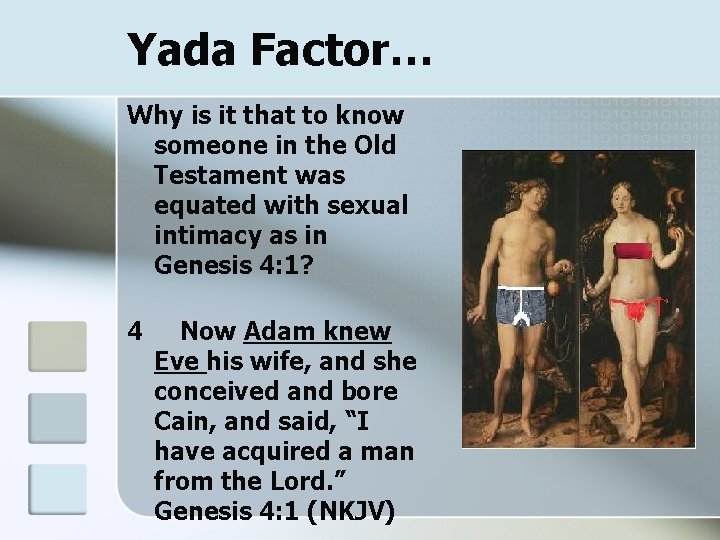 Yada Factor…

Why is it that to know someone in the Old Testament was equated with sexual intimacy as in Genesis 4:1?

4 Now Adam knew Eve his wife, and she conceived and bore Cain, and said, “I have acquired a man from the Lord.” Genesis 4:1 (NKJV)